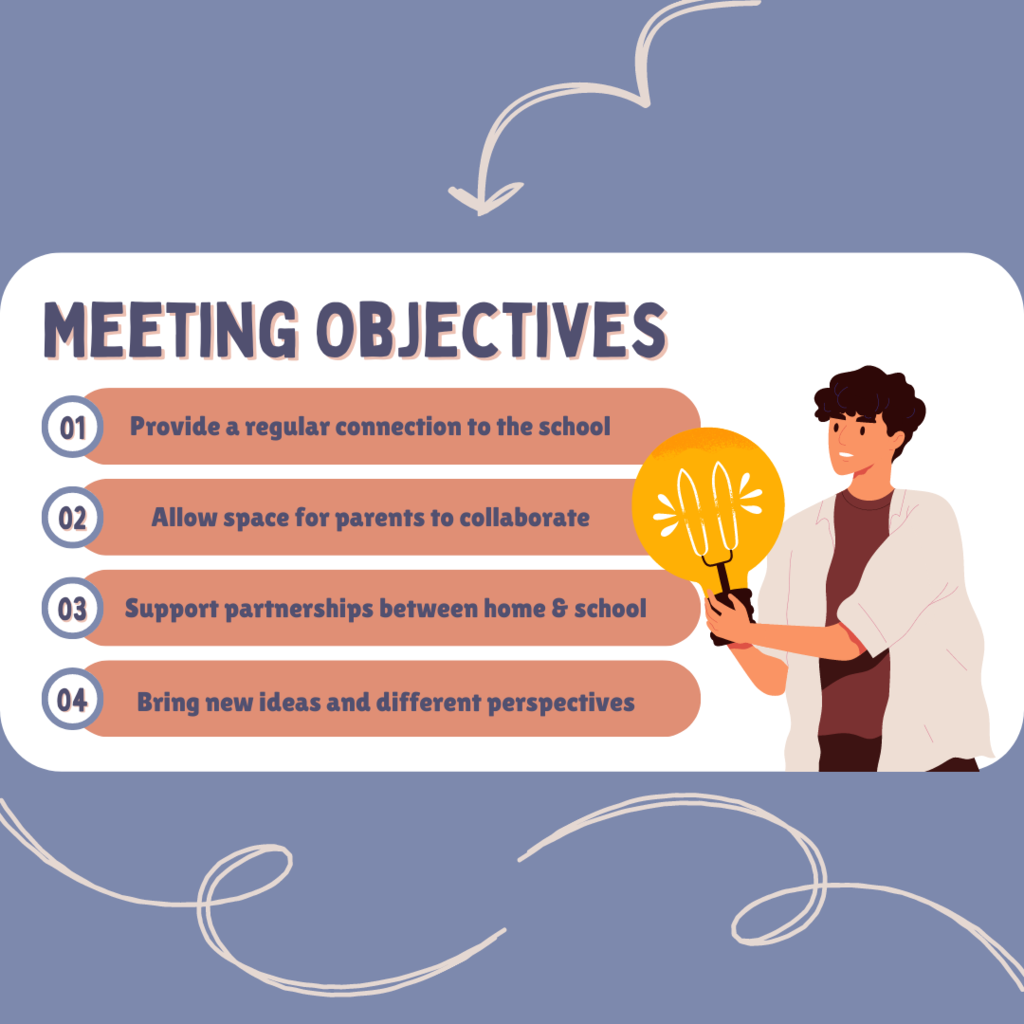 MEETING OBJECTIVES

01 Provide a regular connection to the school

02 Allow space for parents to collaborate

03 Support partnerships between home & school

04 Bring new ideas and different perspectives